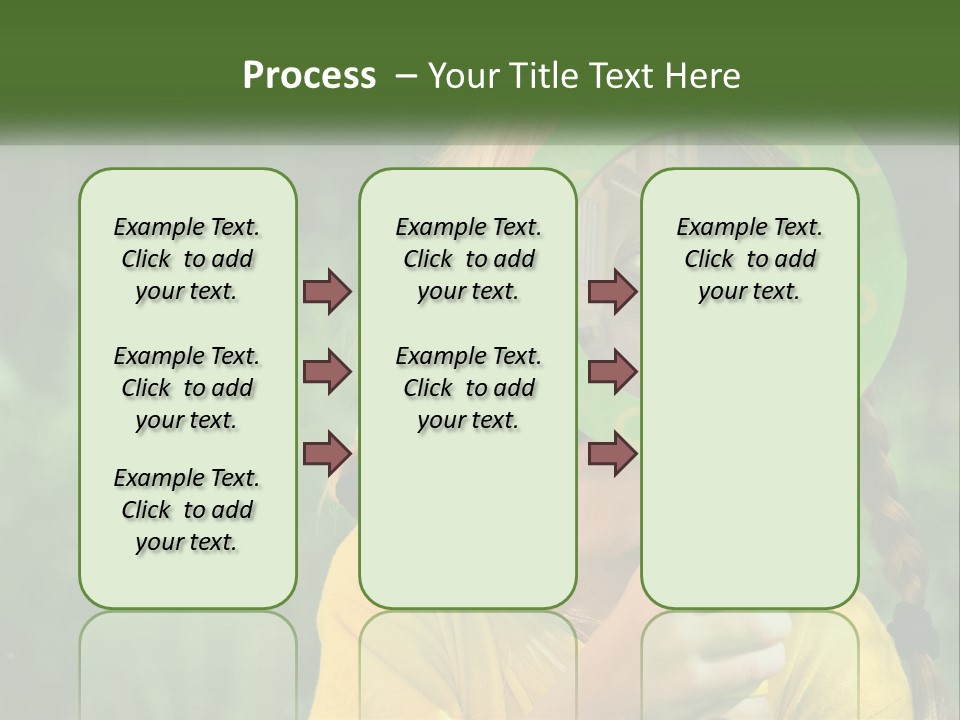 Process – Your Title Text Here

Example Text. Click to add your text.

Example Text. Click to add your text.

Example Text. Click to add your text.

Example Text. Click to add your text.

Example Text. Click to add your text.

Example Text. Click to add your text.